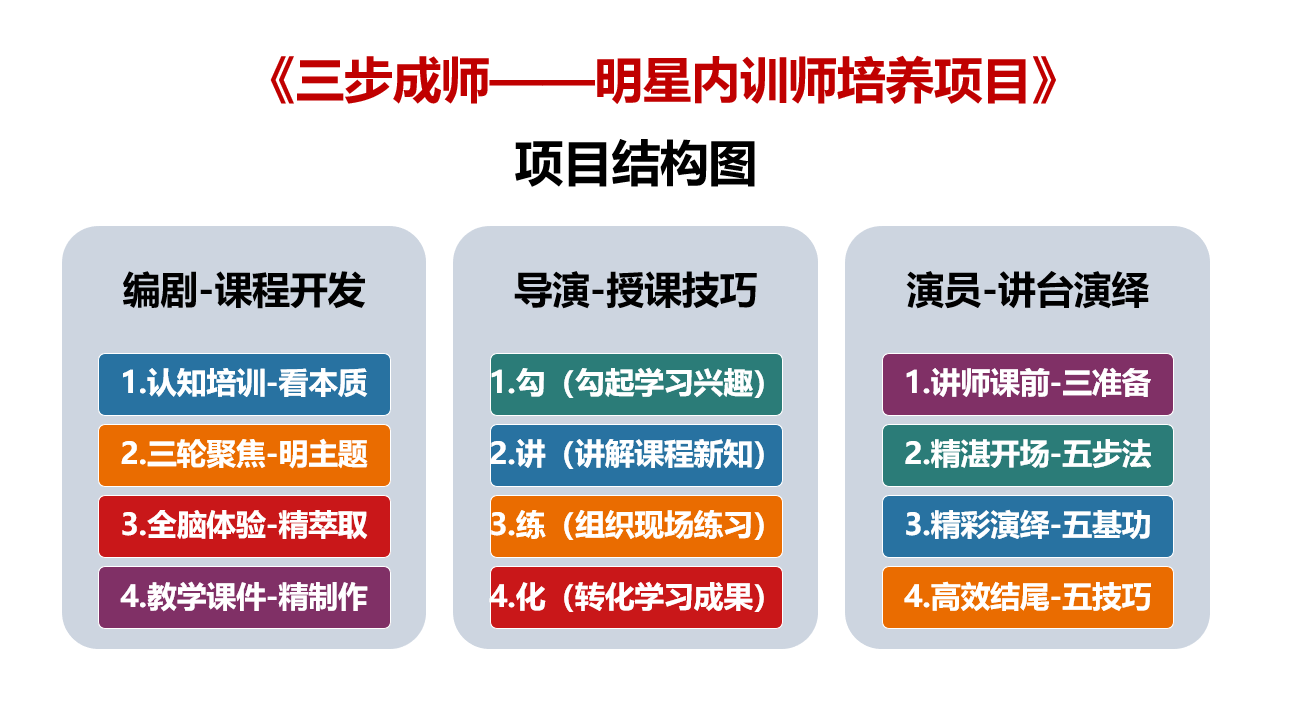 《三步成师——明星内训师培养项目》

项目结构图

编剧-课程开发

1.认知培训-看本质

2.三轮聚焦-明主题

3.全脑体验-精萃取

4.教学课件-精制作

导演-授课技巧

1.勾（勾起学习兴趣）

2.讲（讲解课程新知）

3.练（组织现场练习）

4.化（转化学习成果）

演员-讲台演绎

1.讲师课前-三准备

2.精湛开场-五步法

3.精彩演绎-五基功

4.高效结尾-五技巧